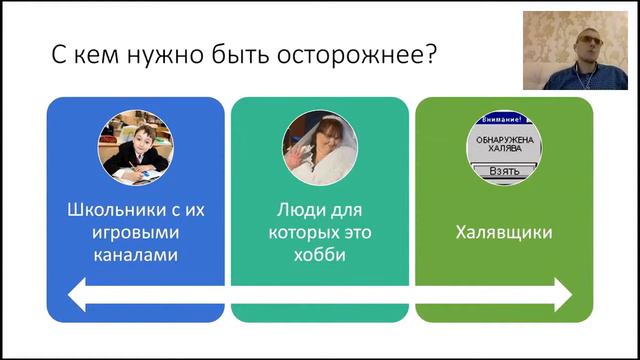 С кем нужно быть осторожнее?

Школьники с их игровыми каналами

Люди для которых это хобби

Внимание!
ОБНАРУЖЕНА ХАЛЯВА
Взять

Халявщики